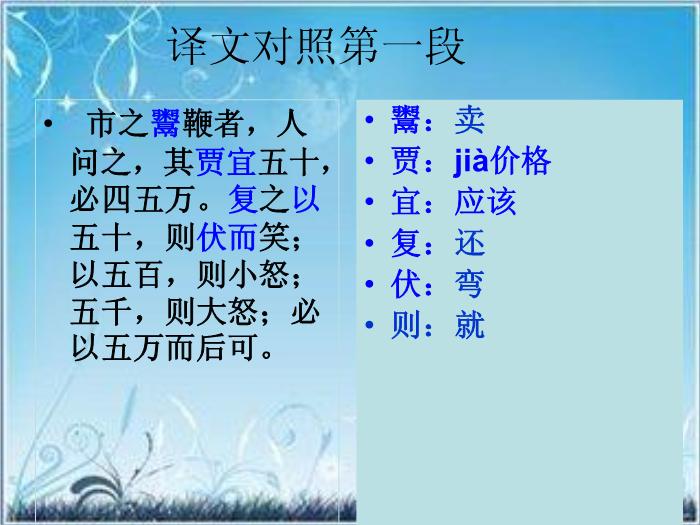 译文对照第一段

• 市之鬻鞭者，人问之，其贾宜五十，必四五万。复之以五十，则伏而笑；以五百，则小怒；五千，则大怒；必以五万而后可。

• 鬻：卖
• 贾：jià价格
• 宜：应该
• 复：还
• 伏：弯
• 则：就